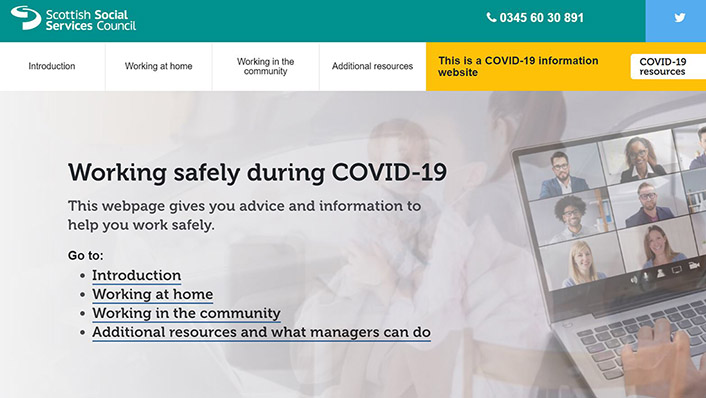 Scottish Social Services Council

0345 60 30 891

Introduction

Working at home

Working in the community

Additional resources

This is a COVID-19 information website

COVID-19 resources

Working safely during COVID-19

This webpage gives you advice and information to help you work safely.

Go to:

- Introduction
- Working at home
- Working in the community
- Additional resources and what managers can do